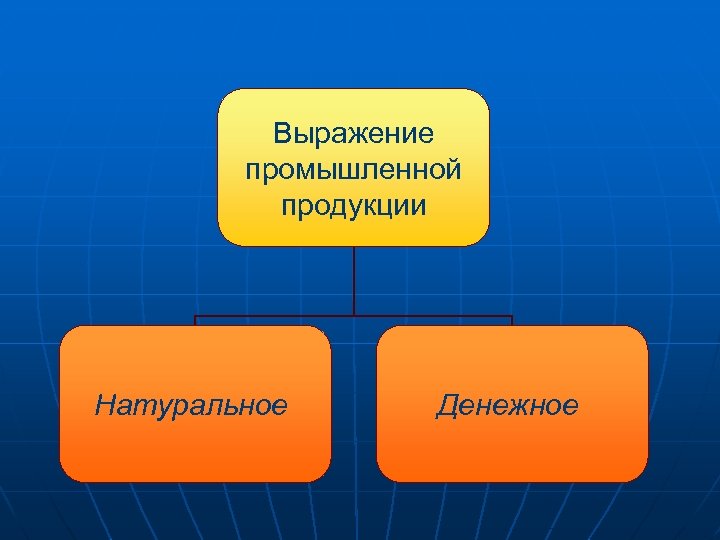 Выражение промышленной продукции

Натуральное

Денежное